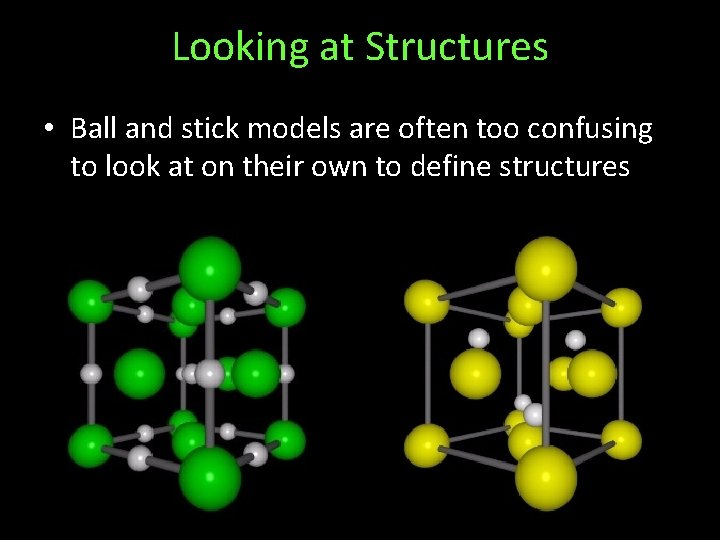 Looking at Structures

• Ball and stick models are often too confusing to look at on their own to define structures